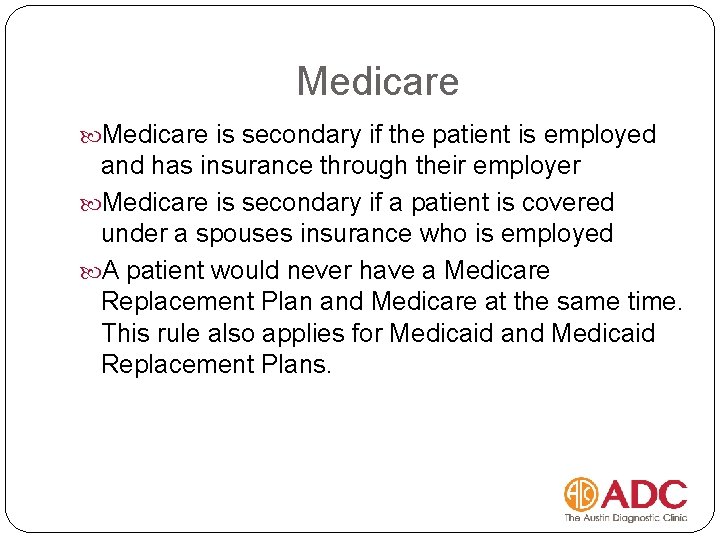 Medicare

Medicare is secondary if the patient is employed and has insurance through their employer

Medicare is secondary if a patient is covered under a spouses insurance who is employed

A patient would never have a Medicare Replacement Plan and Medicare at the same time. This rule also applies for Medicaid and Medicaid Replacement Plans.

ADC
The Austin Diagnostic Clinic